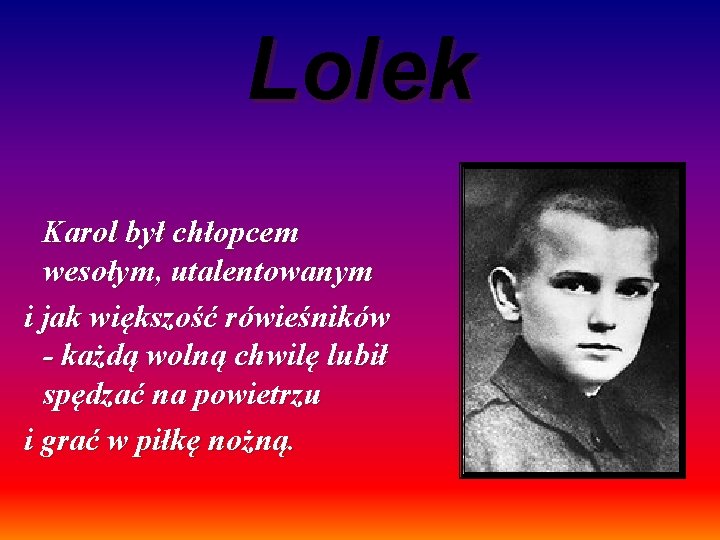 Lolek

Karol był chłopcem wesołym, utalentowanym i jak większość rówieśników - każdą wolną chwilę lubił spędzać na powietrzu i grać w piłkę nożną.